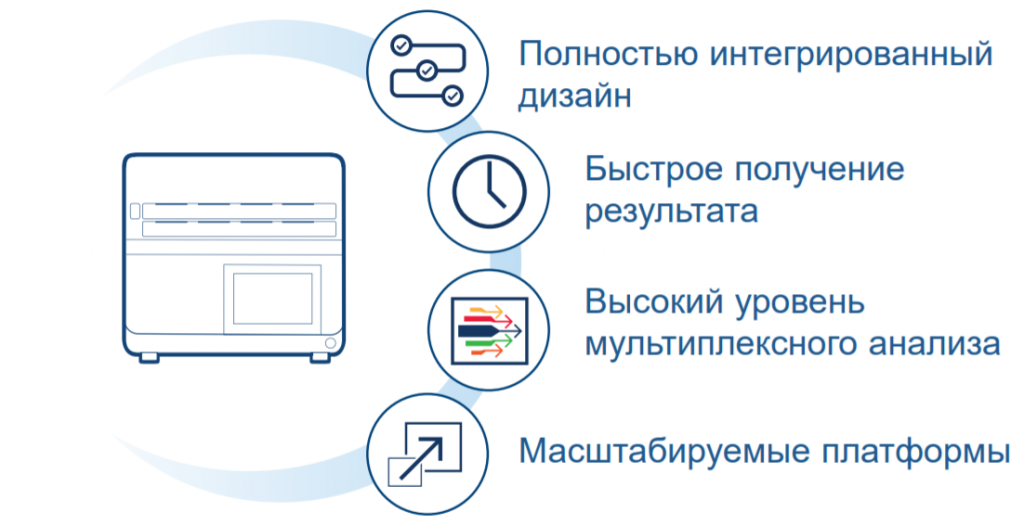 Полностью интегрированный дизайн

Быстрое получение результата

Высокий уровень мультиплексного анализа

Масштабируемые платформы